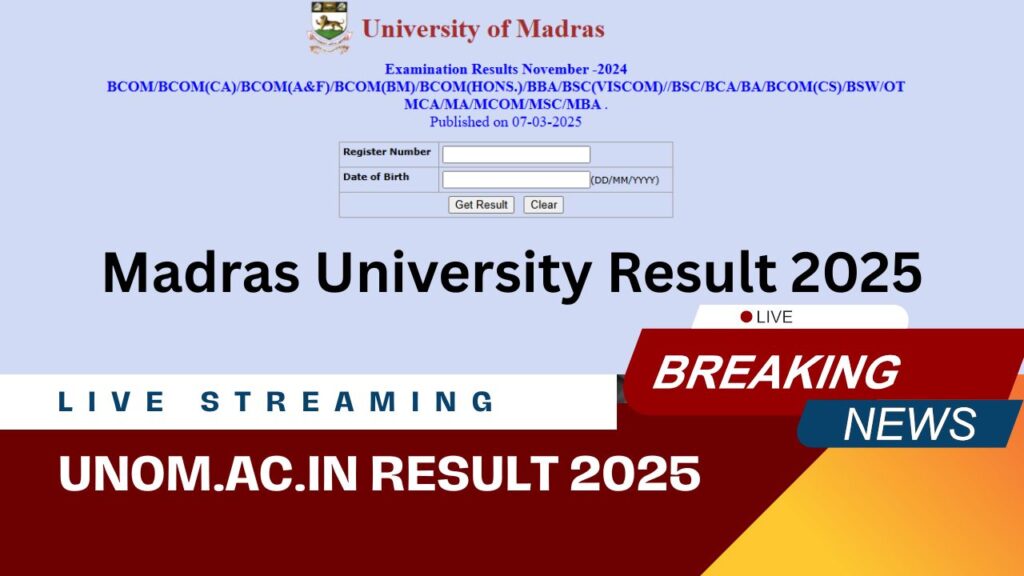 University of Madras

Examination Results November -2024
BCOM/BCOM(CA)/BCOM(A&F)/BCOM(BM)/BCOM(HONS.)/BBA/BSC(VISCOM)//BSC/BCA/BA/BCOM(CS)/BSW/OT MCA/MA/MCOM/MSC/MBA .
Published on 07-03-2025

| Register Number | |
|---|---|
| Date of Birth | (DD/MM/YYYY) |
| Get Result Clear | |

Madras University Result 2025

LIVE

BREAKING

NEWS

LIVE STREAMING

UNOM.AC.IN RESULT 2025